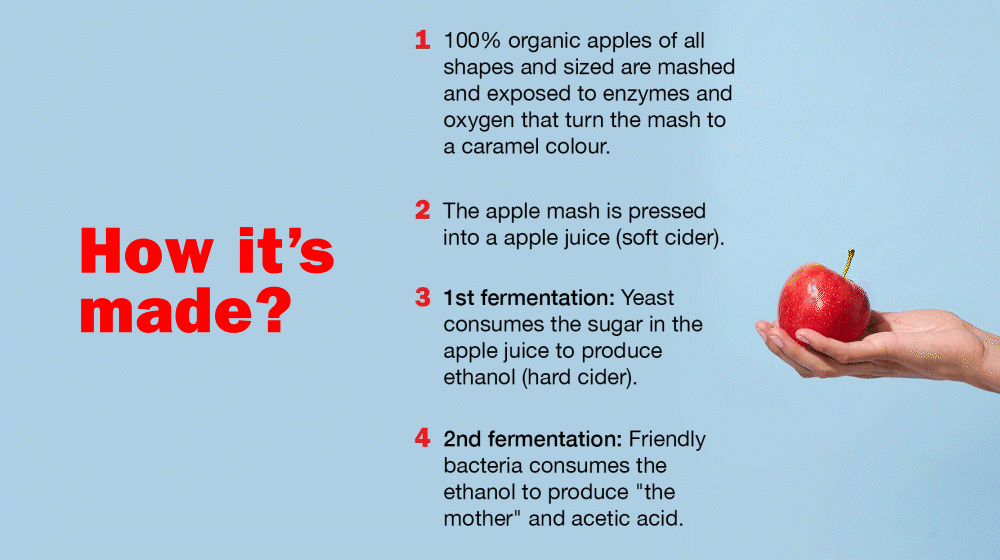 How it's made?

1 100% organic apples of all shapes and sized are mashed and exposed to enzymes and oxygen that turn the mash to a caramel colour.

2 The apple mash is pressed into a apple juice (soft cider).

3 1st fermentation: Yeast consumes the sugar in the apple juice to produce ethanol (hard cider).

4 2nd fermentation: Friendly bacteria consumes the ethanol to produce "the mother" and acetic acid.